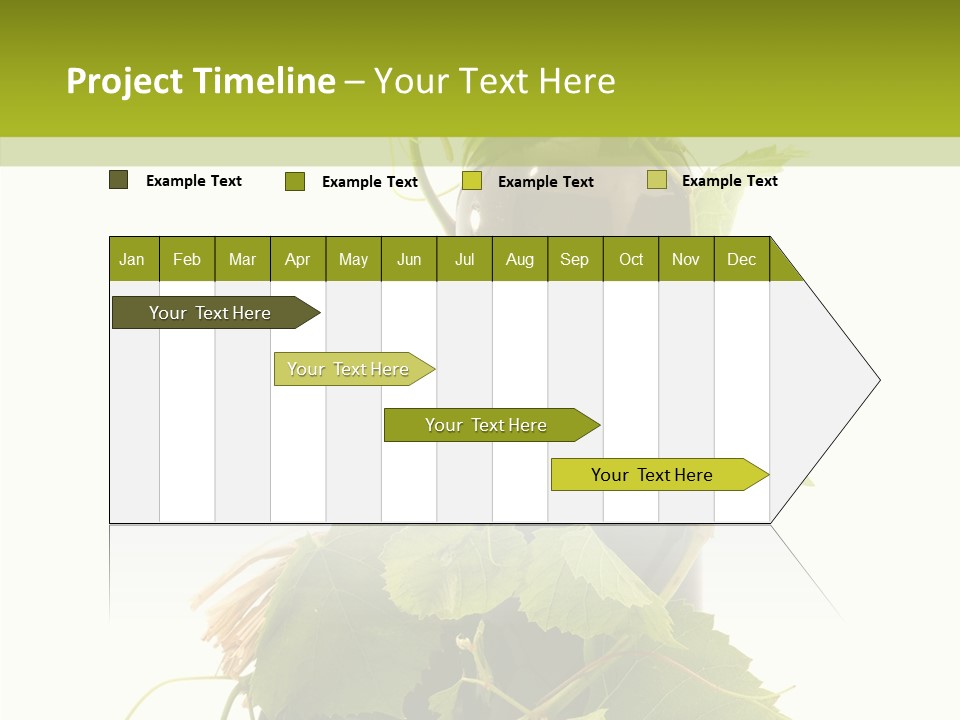 Project Timeline – Your Text Here

Example Text
Example Text
Example Text
Example Text

| Jan | Feb | Mar | Apr | May | Jun | Jul | Aug | Sep | Oct | Nov | Dec |
|---|---|---|---|---|---|---|---|---|---|---|---|

Your Text Here
Your Text Here
Your Text Here
Your Text Here